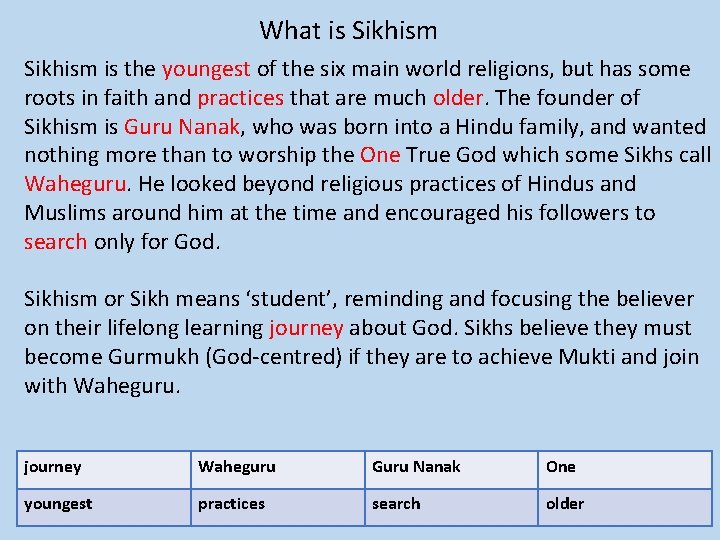 What is Sikhism

Sikhism is the youngest of the six main world religions, but has some roots in faith and practices that are much older. The founder of Sikhism is Guru Nanak, who was born into a Hindu family, and wanted nothing more than to worship the One True God which some Sikhs call Waheguru. He looked beyond religious practices of Hindus and Muslims around him at the time and encouraged his followers to search only for God.

Sikhism or Sikh means ‘student’, reminding and focusing the believer on their lifelong learning journey about God. Sikhs believe they must become Gurmukh (God-centred) if they are to achieve Mukti and join with Waheguru.

| journey | Waheguru | Guru Nanak | One |
|---|---|---|---|
| youngest | practices | search | older |